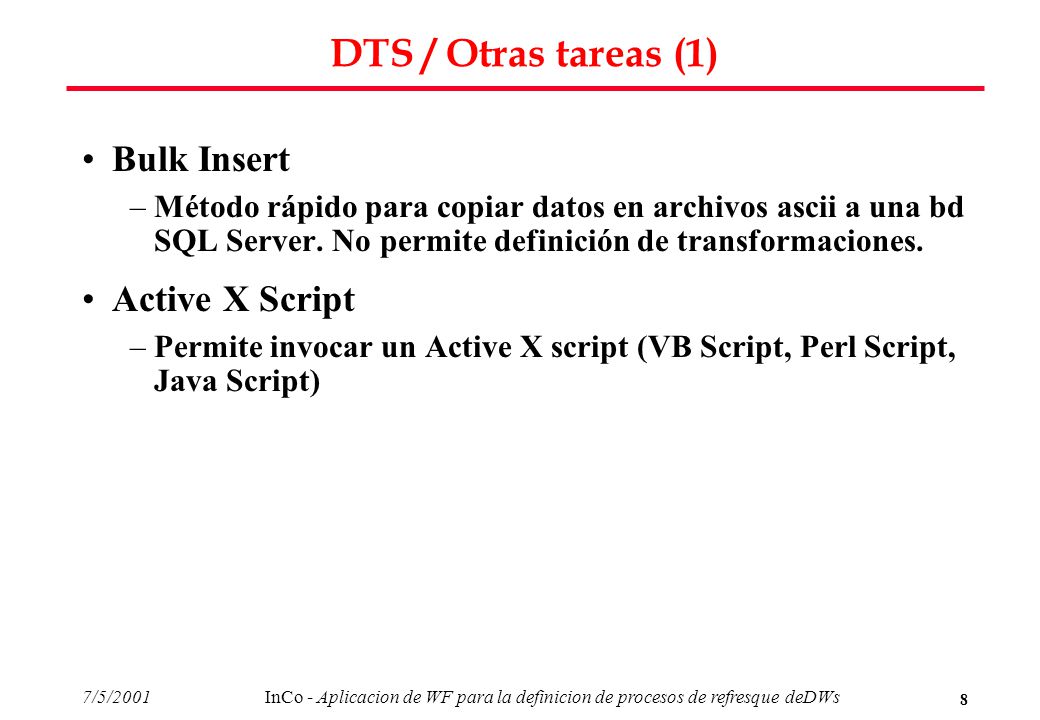 DTS / Otras tareas (1)

• Bulk Insert

– Método rápido para copiar datos en archivos ascii a una bd SQL Server. No permite definición de transformaciones.

• Active X Script

– Permite invocar un Active X script (VB Script, Perl Script, Java Script)

7/5/2001

InCo - Aplicacion de WF para la definicion de procesos de refresque deDWs

8